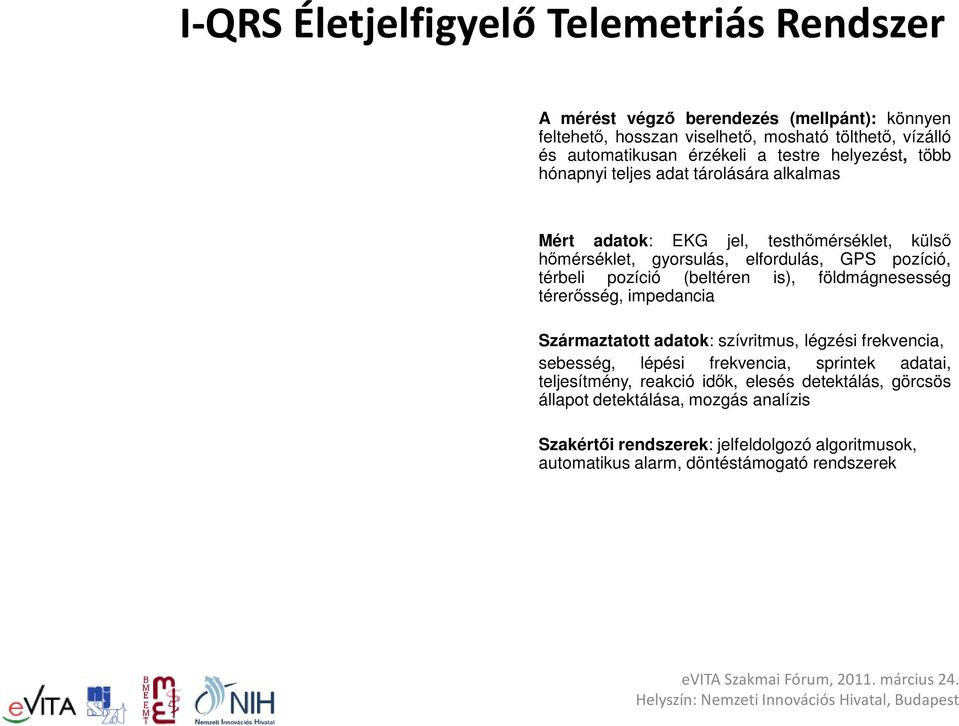 I-QRS Életjelfigyelő Telemetriás Rendszer

A mérést végző berendezés (mellpánt): könnyen feltehető, hosszan viselhető, mosható tölthető, vízálló és automatikusan érzékeli a testre helyezést, több hónapnyi teljes adat tárolására alkalmas

Mért adatok: EKG jel, testhőmérséklet, külső hőmérséklet, gyorsulás, elfordulás, GPS pozíció, térbeli pozíció (beltéren is), földmágnesesség térerősség, impedancia

Származtatott adatok: szívritmus, légzési frekvencia, sebesség, lépési frekvencia, sprintek adatai, teljesítmény, reakció idők, elesés detektálás, görcsös állapot detektálása, mozgás analízis

Szakértői rendszerek: jelfeldolgozó algoritmusok, automatikus alarm, döntéstámogató rendszerek

eVITA

BME EMT

NIH
Nemzeti Innovációs Hivatal

eVITA Szakmai Fórum, 2011. március 24.
Helyszín: Nemzeti Innovációs Hivatal, Budapest